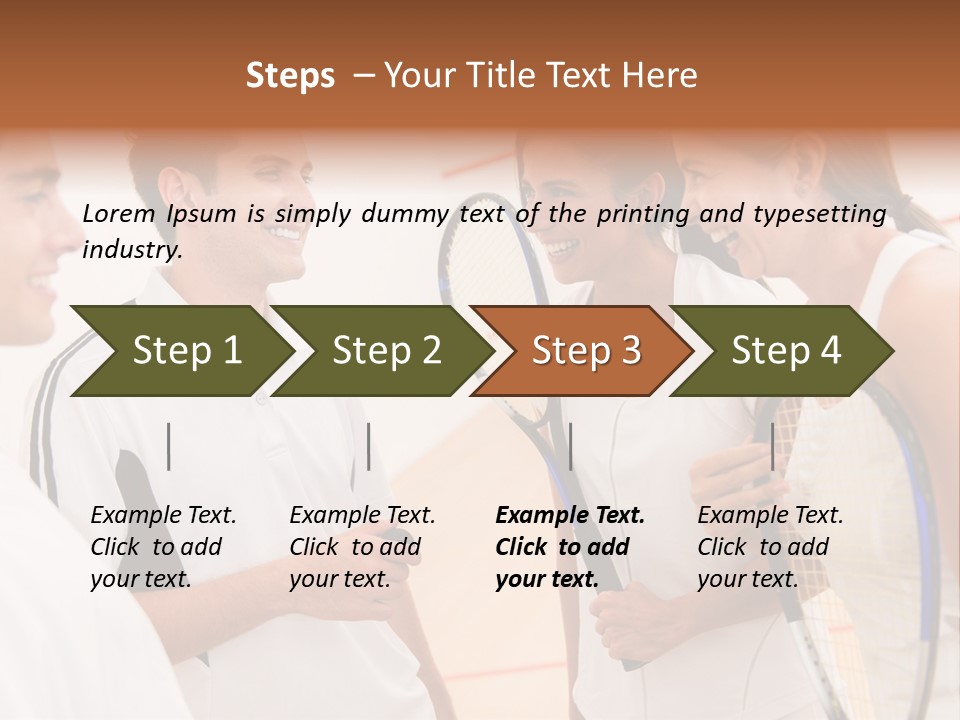 Steps – Your Title Text Here

Lorem Ipsum is simply dummy text of the printing and typesetting industry.

Step 1

Step 2

Step 3

Step 4

Example Text. Click to add your text.

Example Text. Click to add your text.

Example Text. Click to add your text.

Example Text. Click to add your text.